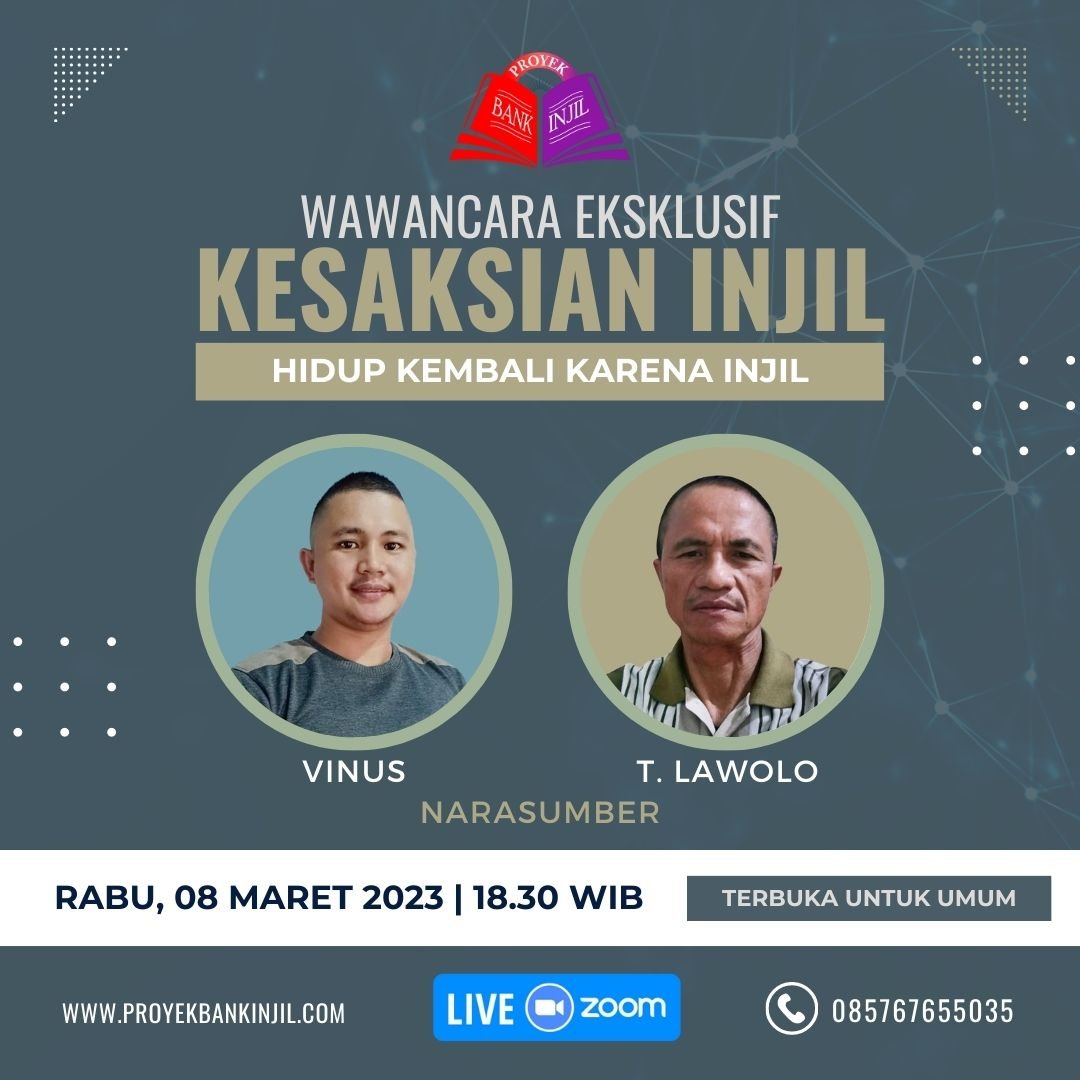 PROYEK
BANK INJIL

WAWANCARA EKSKLUSIF
KESAKSIAN INJIL
HIDUP KEMBALI KARENA INJIL

VINUS
T. LAWOLO
NARASUMBER

RABU, 08 MARET 2023 | 18.30 WIB
TERBUKA UNTUK UMUM

WWW.PROYEKBANKINJIL.COM
LIVE zoom
085767655035